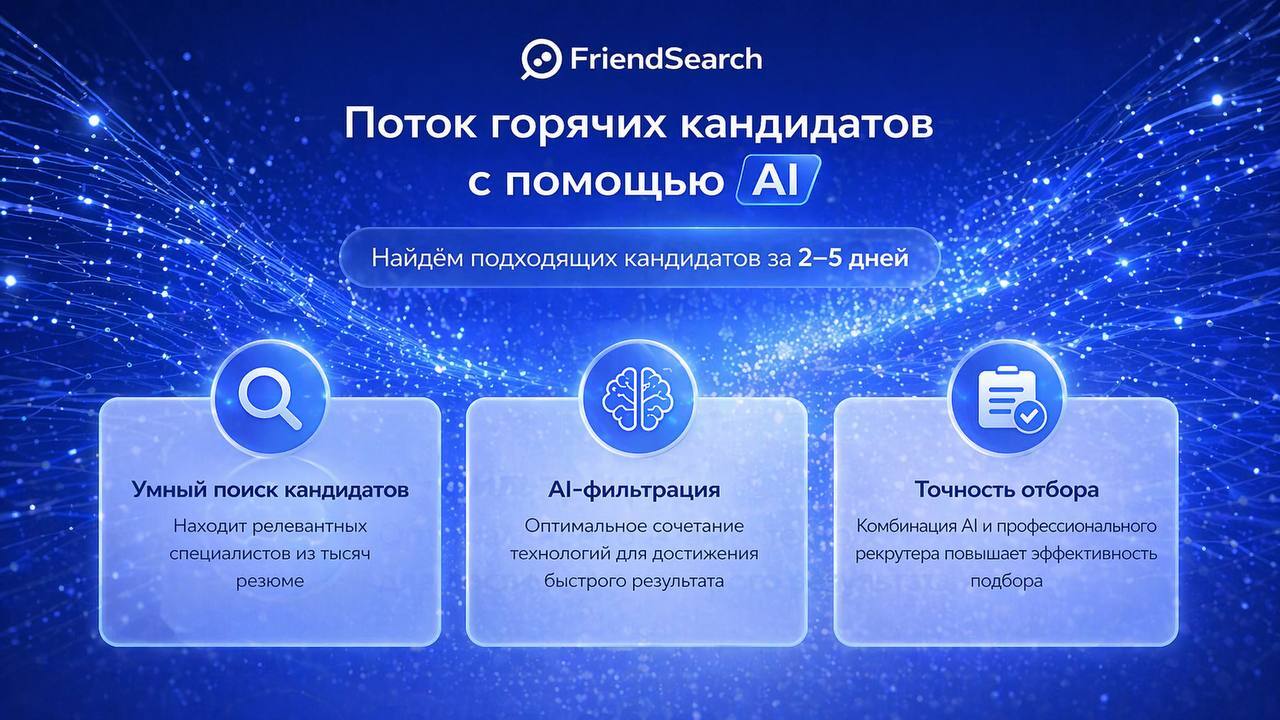 FriendSearch

Поток горячих кандидатов с помощью AI

Найдём подходящих кандидатов за 2–5 дней

Умный поиск кандидатов

Находит релевантных специалистов из тысяч резюме

AI-фильтрация

Оптимальное сочетание технологий для достижения быстрого результата

Точность отбора

Комбинация AI и профессионального рекрутера повышает эффективность подбора